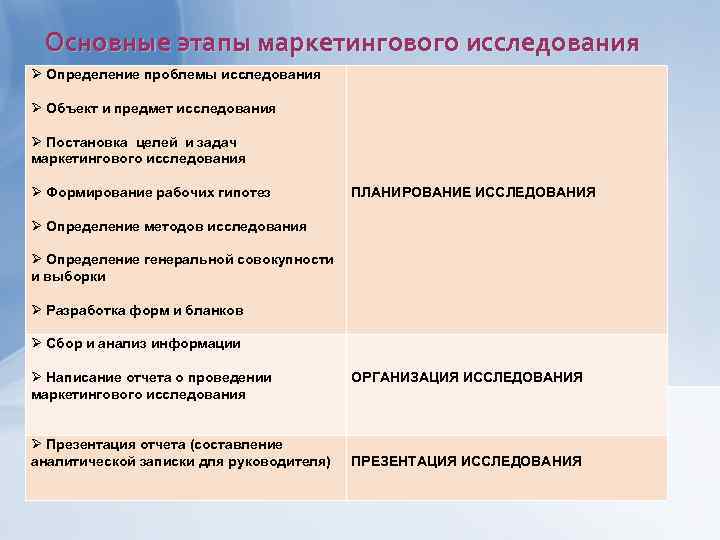 Основные этапы маркетингового исследования

| | |
|---|---|
| ➢ Определение проблемы исследования<br>➢ Объект и предмет исследования<br>➢ Постановка целей и задач маркетингового исследования<br>➢ Формирование рабочих гипотез<br>➢ Определение методов исследования<br>➢ Определение генеральной совокупности и выборки<br>➢ Разработка форм и бланков | ПЛАНИРОВАНИЕ ИССЛЕДОВАНИЯ |
| ➢ Сбор и анализ информации<br>➢ Написание отчета о проведении маркетингового исследования | ОРГАНИЗАЦИЯ ИССЛЕДОВАНИЯ |
| ➢ Презентация отчета (составление аналитической записки для руководителя) | ПРЕЗЕНТАЦИЯ ИССЛЕДОВАНИЯ |